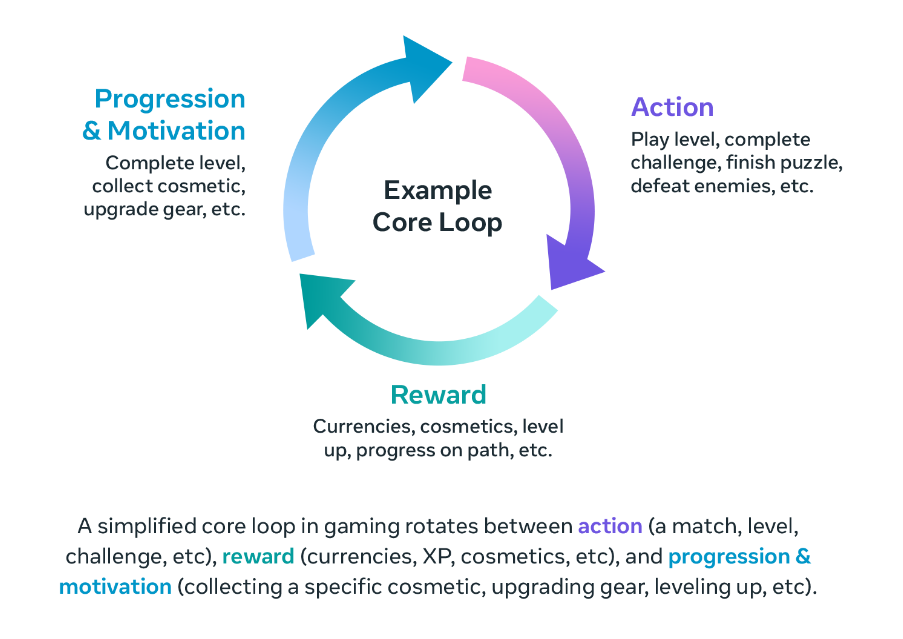 Progression & Motivation
Complete level, collect cosmetic, upgrade gear, etc.

Example Core Loop

Action
Play level, complete challenge, finish puzzle, defeat enemies, etc.

Reward
Currencies, cosmetics, level up, progress on path, etc.

A simplified core loop in gaming rotates between action (a match, level, challenge, etc), reward (currencies, XP, cosmetics, etc), and progression & motivation (collecting a specific cosmetic, upgrading gear, leveling up, etc).